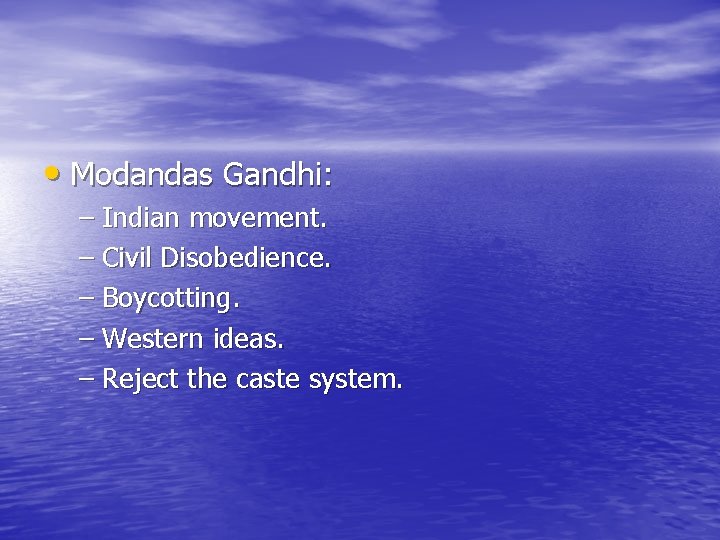 • Modandas Gandhi:

– Indian movement.

– Civil Disobedience.

– Boycotting.

– Western ideas.

– Reject the caste system.